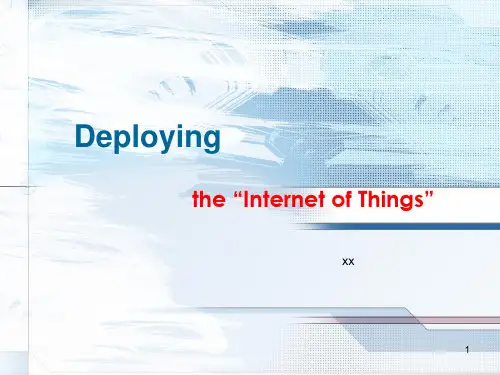 Deploying

the “Internet of Things”

xx

1